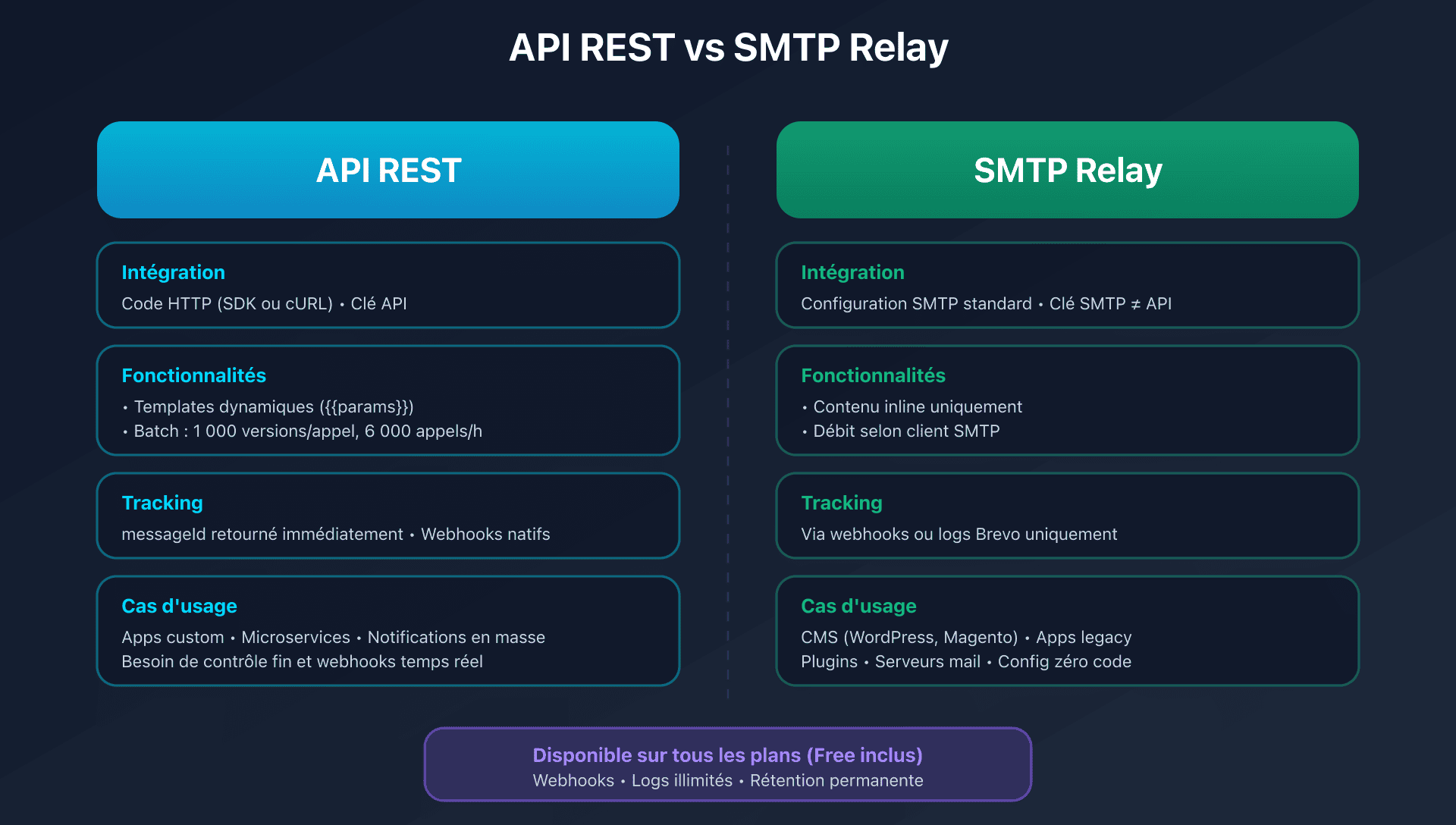 API REST vs SMTP Relay

API REST

Intégration
Code HTTP (SDK ou cURL) • Clé API

Fonctionnalités
• Templates dynamiques ({{params}})
• Batch : 1 000 versions/appel, 6 000 appels/h

Tracking
messageId retourné immédiatement • Webhooks natifs

Cas d'usage
Apps custom • Microservices • Notifications en masse
Besoin de contrôle fin et webhooks temps réel

SMTP Relay

Intégration
Configuration SMTP standard • Clé SMTP ≠ API

Fonctionnalités
• Contenu inline uniquement
• Débit selon client SMTP

Tracking
Via webhooks ou logs Brevo uniquement

Cas d'usage
CMS (WordPress, Magento) • Apps legacy
Plugins • Serveurs mail • Config zéro code

Disponible sur tous les plans (Free inclus)
Webhooks • Logs illimités • Rétention permanente